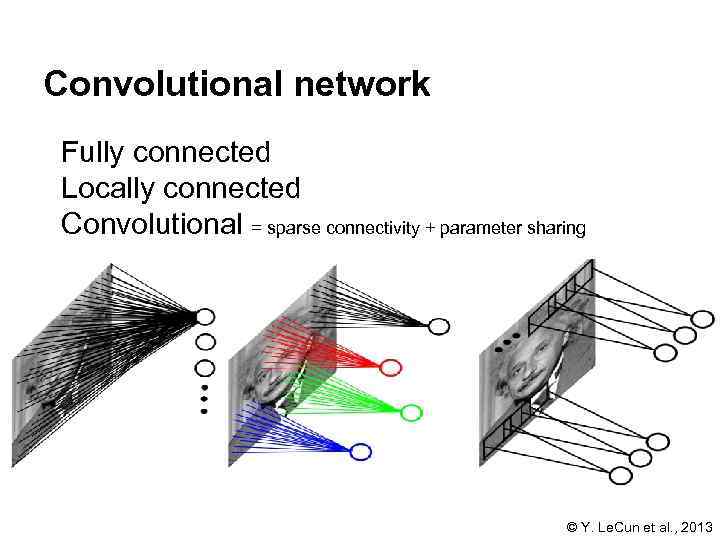 Convolutional network

Fully connected
Locally connected
Convolutional = sparse connectivity + parameter sharing

© Y. LeCun et al., 2013